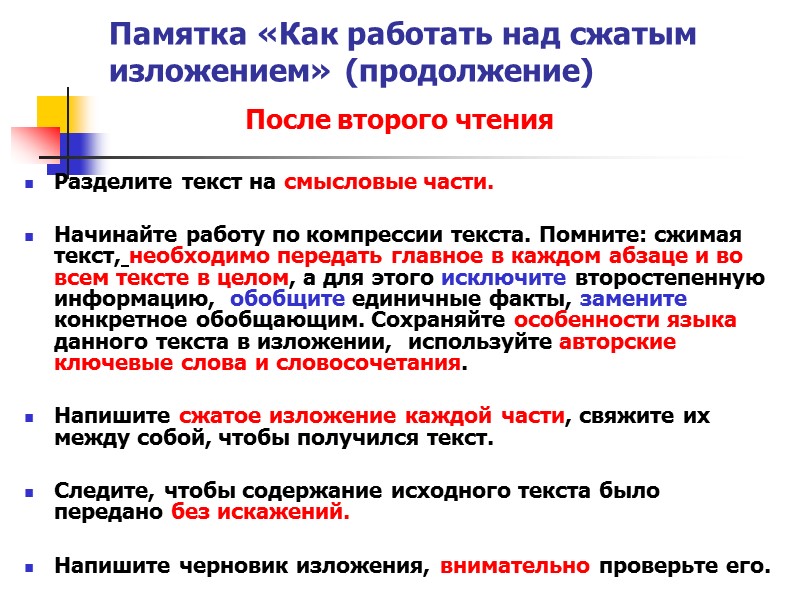 Памятка «Как работать над сжатым изложением» (продолжение)

После второго чтения

Разделите текст на смысловые части.

Начинайте работу по компрессии текста. Помните: сжимая текст, необходимо передать главное в каждом абзаце и во всем тексте в целом, а для этого исключите второстепенную информацию, обобщите единичные факты, замените конкретное обобщающим. Сохраняйте особенности языка данного текста в изложении, используйте авторские ключевые слова и словосочетания.

Напишите сжатое изложение каждой части, свяжите их между собой, чтобы получился текст.

Следите, чтобы содержание исходного текста было передано без искажений.

Напишите черновик изложения, внимательно проверьте его.